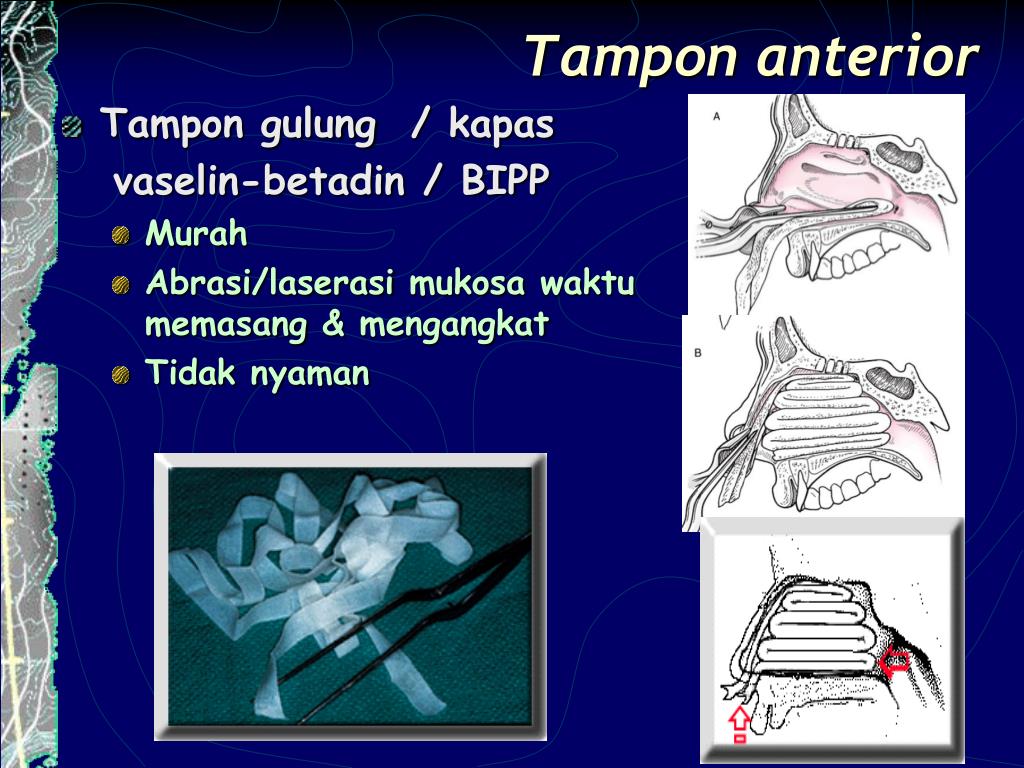 Tampon anterior

Tampon gulung / kapas vaselin-betadin / BIPP

Murah

Abrasi/laserasi mukosa waktu memasang & mengangkat

Tidak nyaman

A

B